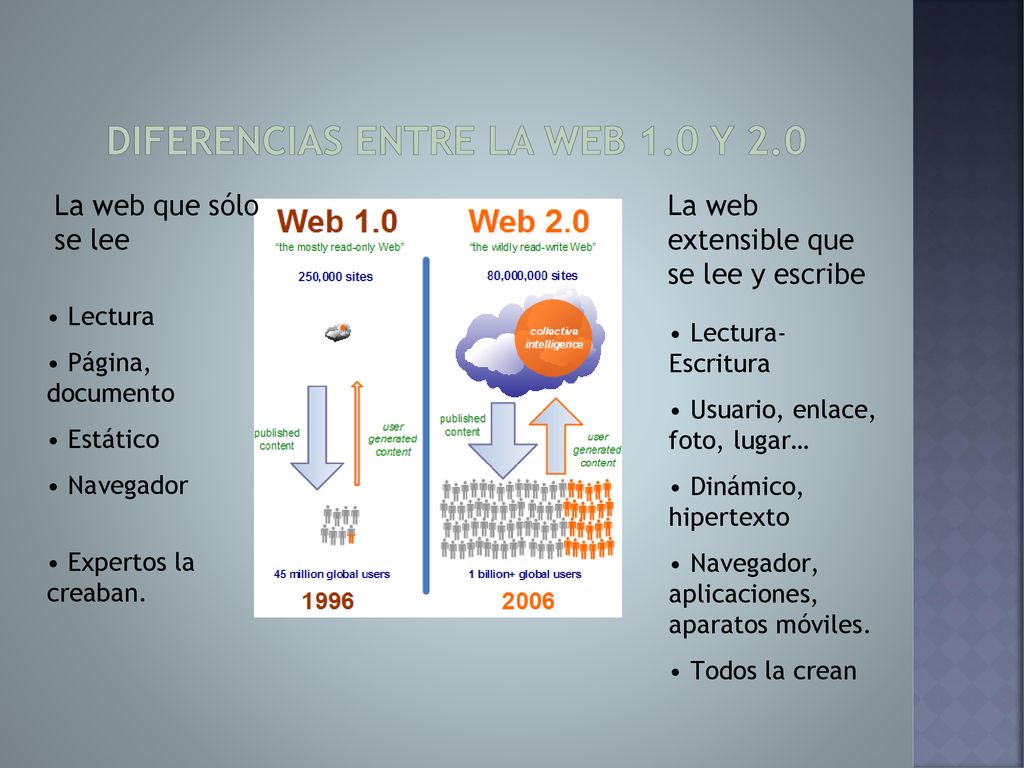 DIFERENCIAS ENTRE LA WEB 1.0 Y 2.0

La web que sólo se lee

• Lectura

• Página, documento

• Estático

• Navegador

• Expertos la creaban.

Web 1.0
"the mostly read-only Web"
250,000 sites
published content
user generated content
45 million global users
1996

Web 2.0
"the wildly read-write Web"
80,000,000 sites
collective intelligence
published content
user generated content
1 billion+ global users
2006

La web extensible que se lee y escribe

• Lectura-Escritura

• Usuario, enlace, foto, lugar…

• Dinámico, hipertexto

• Navegador, aplicaciones, aparatos móviles.

• Todos la crean